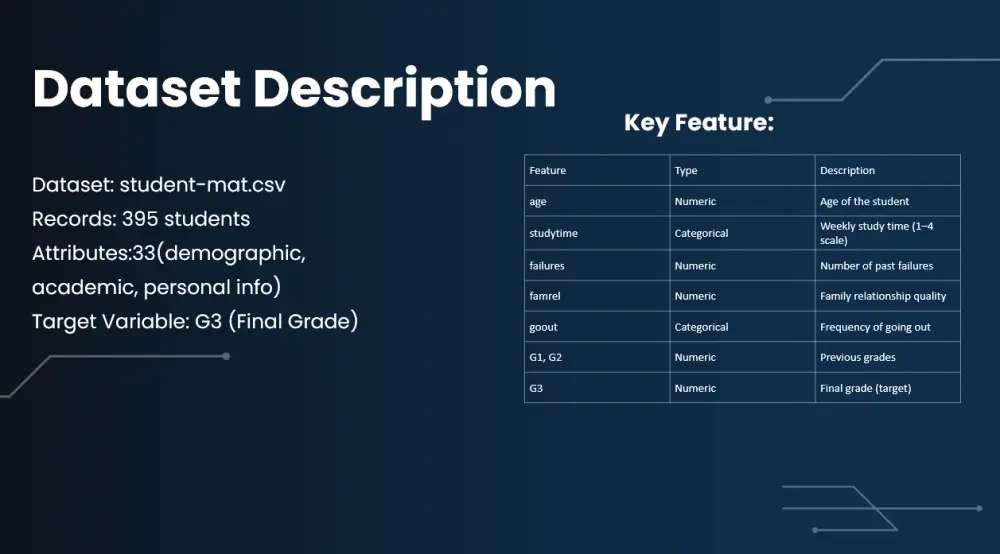 Dataset Description

Dataset: student-mat.csv
Records: 395 students
Attributes:33(demographic, academic, personal info)
Target Variable: G3 (Final Grade)

Key Feature:

| Feature | Type | Description |
|---|---|---|
| age | Numeric | Age of the student |
| studytime | Categorical | Weekly study time (1–4 scale) |
| failures | Numeric | Number of past failures |
| famrel | Numeric | Family relationship quality |
| goout | Categorical | Frequency of going out |
| G1, G2 | Numeric | Previous grades |
| G3 | Numeric | Final grade (target) |